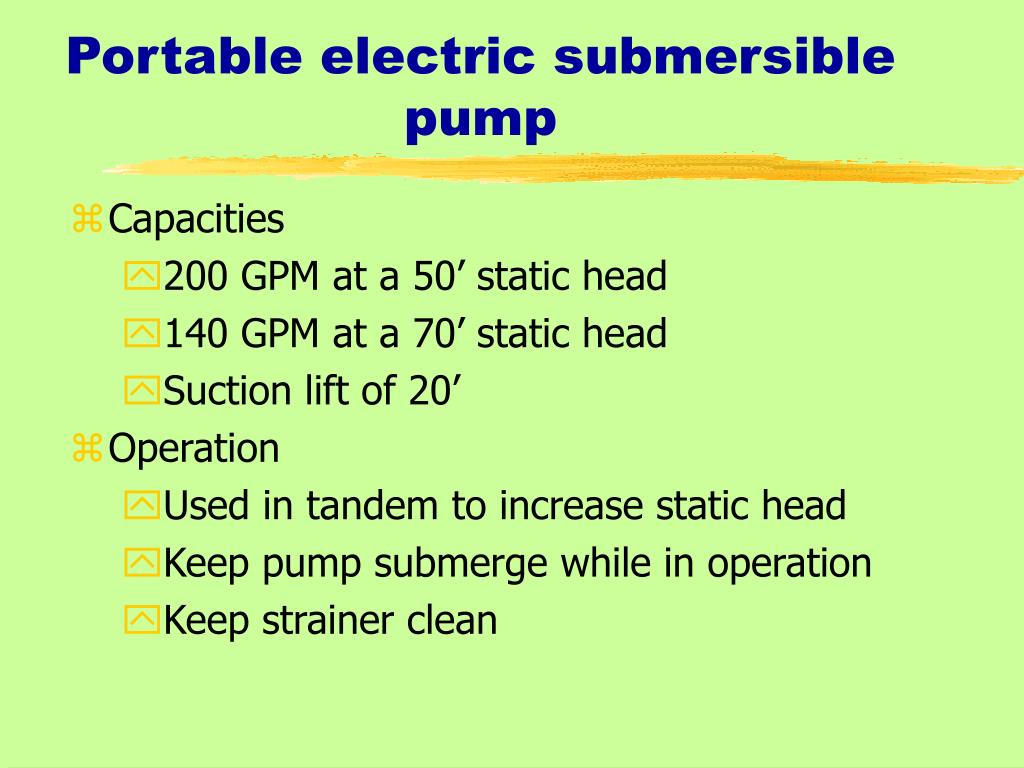 Portable electric submersible pump

Capacities
200 GPM at a 50’ static head
140 GPM at a 70’ static head
Suction lift of 20’
Operation
Used in tandem to increase static head
Keep pump submerge while in operation
Keep strainer clean